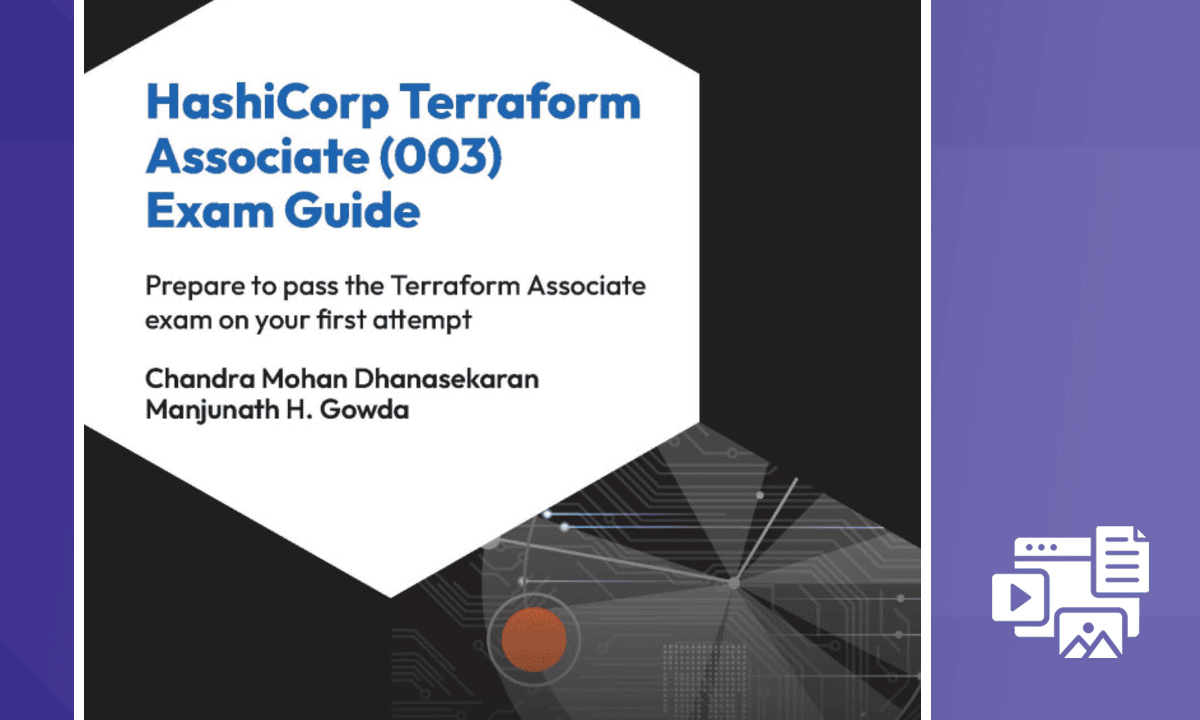 HashiCorp Terraform Associate (003) Exam Guide

Prepare to pass the Terraform Associate exam on your first attempt

Chandra Mohan Dhanasekaran
Manjunath H. Gowda